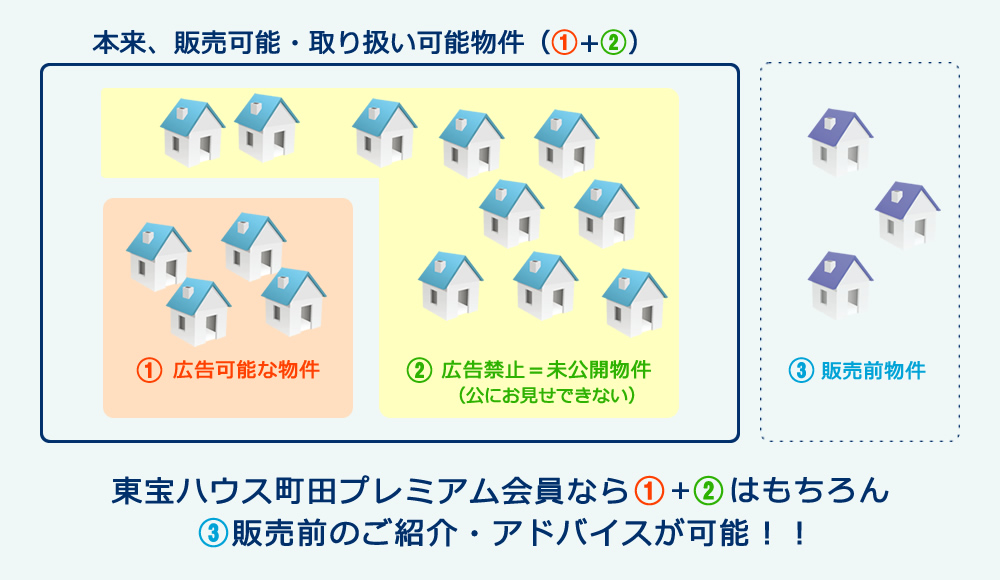 本来、販売可能・取り扱い可能物件（①+②）

① 広告可能な物件

② 広告禁止＝未公開物件
（公にお見せできない）

③ 販売前物件

東宝ハウス町田プレミアム会員なら①+②はもちろん
③販売前のご紹介・アドバイスが可能！！